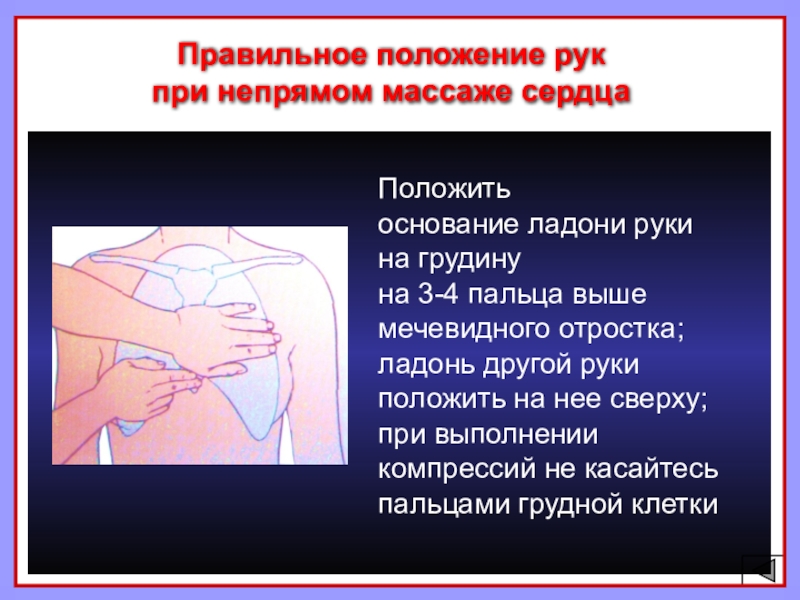 Правильное положение рук
при непрямом массаже сердца

Положить
основание ладони руки
на грудину
на 3-4 пальца выше
мечевидного отростка;
ладонь другой руки
положить на нее сверху;
при выполнении
компрессий не касайтесь
пальцами грудной клетки